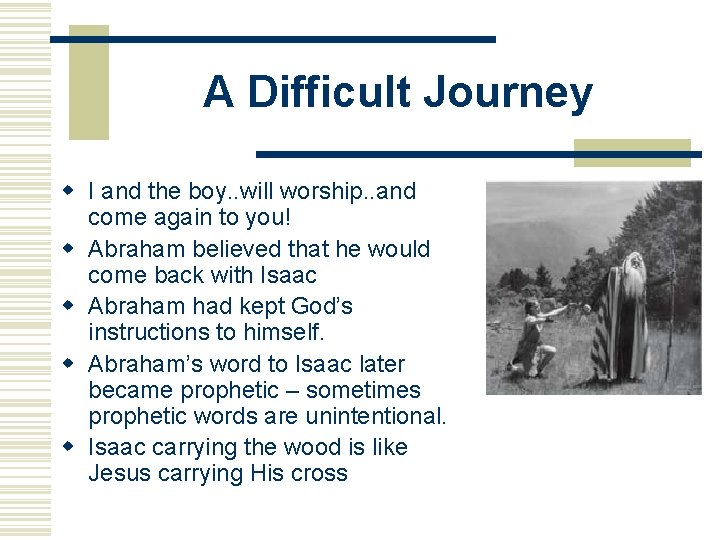 A Difficult Journey

- I and the boy..will worship..and come again to you!
- Abraham believed that he would come back with Isaac
- Abraham had kept God's instructions to himself.
- Abraham's word to Isaac later became prophetic – sometimes prophetic words are unintentional.
- Isaac carrying the wood is like Jesus carrying His cross